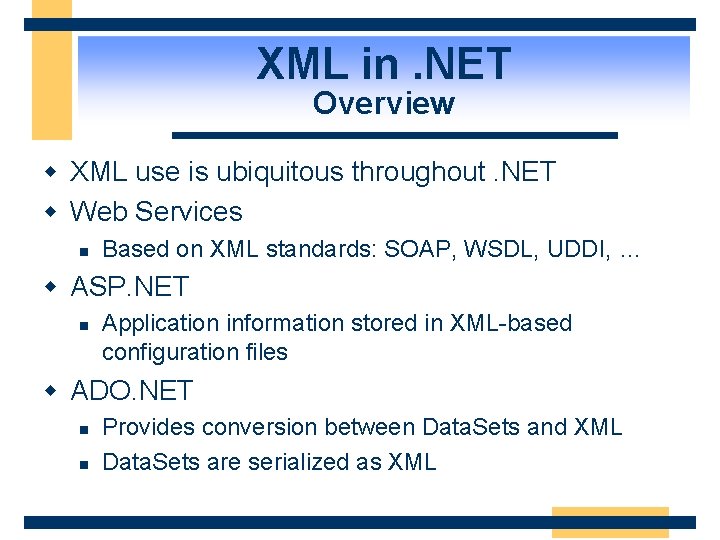 XML in .NET
Overview

- XML use is ubiquitous throughout .NET
- Web Services
  - Based on XML standards: SOAP, WSDL, UDDI, ...
- ASP.NET
  - Application information stored in XML-based configuration files
- ADO.NET
  - Provides conversion between DataSets and XML
  - DataSets are serialized as XML